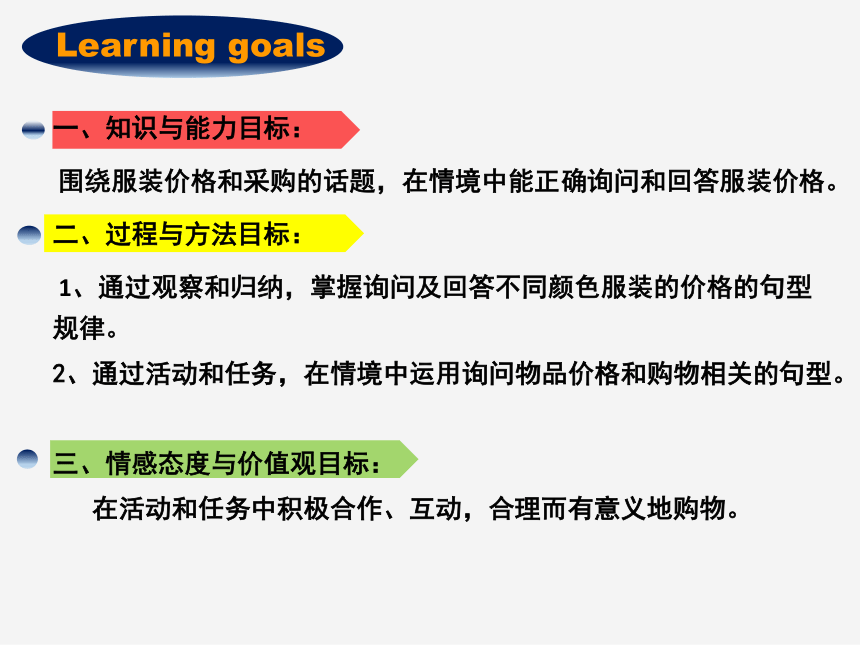 Learning goals

一、知识与能力目标：

围绕服装价格和采购的话题，在情境中能正确询问和回答服装价格。

二、过程与方法目标：

1、通过观察和归纳，掌握询问及回答不同颜色服装的价格的句型规律。

2、通过活动和任务，在情境中运用询问物品价格和购物相关的句型。

三、情感态度与价值观目标：

在活动和任务中积极合作、互动，合理而有意义地购物。